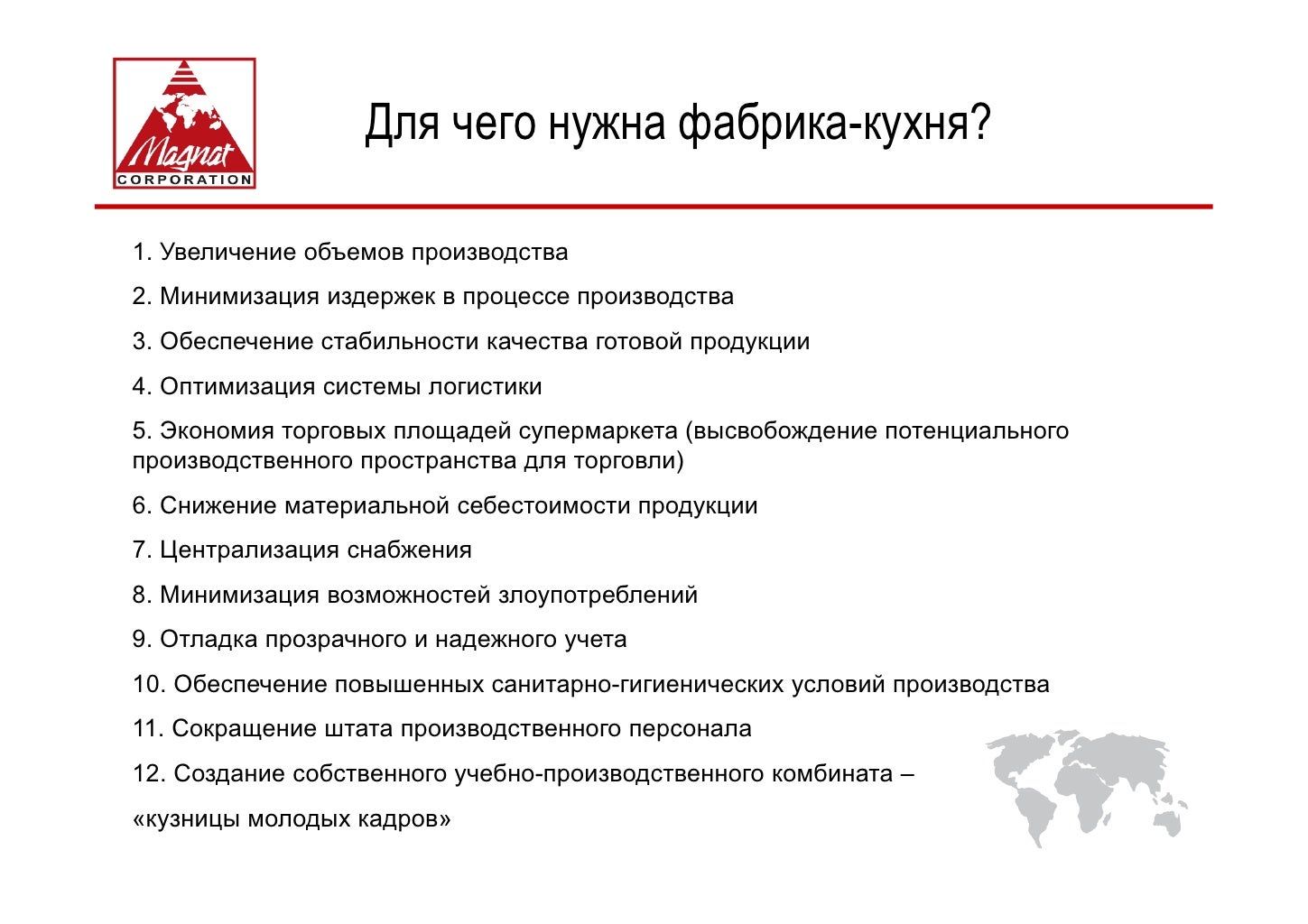 Magnat
CORPORATION

Для чего нужна фабрика-кухня?

1. Увеличение объемов производства

2. Минимизация издержек в процессе производства

3. Обеспечение стабильности качества готовой продукции

4. Оптимизация системы логистики

5. Экономия торговых площадей супермаркета (высвобождение потенциального производственного пространства для торговли)

6. Снижение материальной себестоимости продукции

7. Централизация снабжения

8. Минимизация возможностей злоупотреблений

9. Отладка прозрачного и надежного учета

10. Обеспечение повышенных санитарно-гигиенических условий производства

11. Сокращение штата производственного персонала

12. Создание собственного учебно-производственного комбината –

«кузницы молодых кадров»